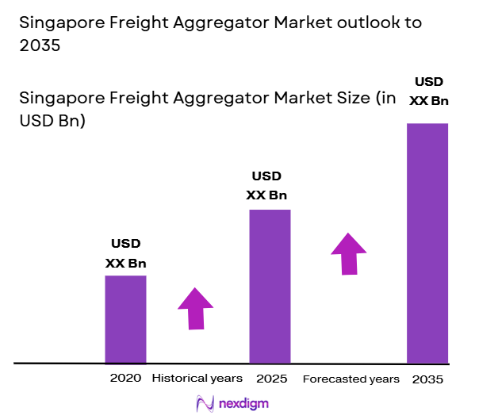 Singapore Freight Aggregator Market outlook to 2035

Singapore Freight Aggregator Market Size (in USD Bn)

USD XX Bn

USD XX Bn

USD XX Bn

2020

Historical years

2025

Forecasted years

2035

nexdigm